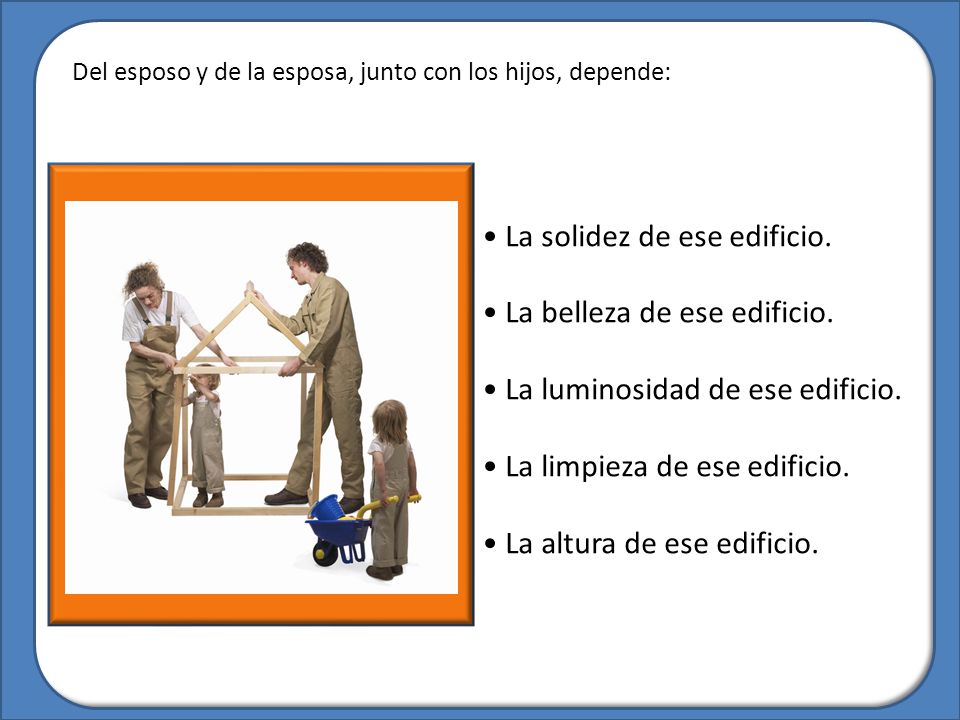 Del esposo y de la esposa, junto con los hijos, depende:

• La solidez de ese edificio.

• La belleza de ese edificio.

• La luminosidad de ese edificio.

• La limpieza de ese edificio.

• La altura de ese edificio.